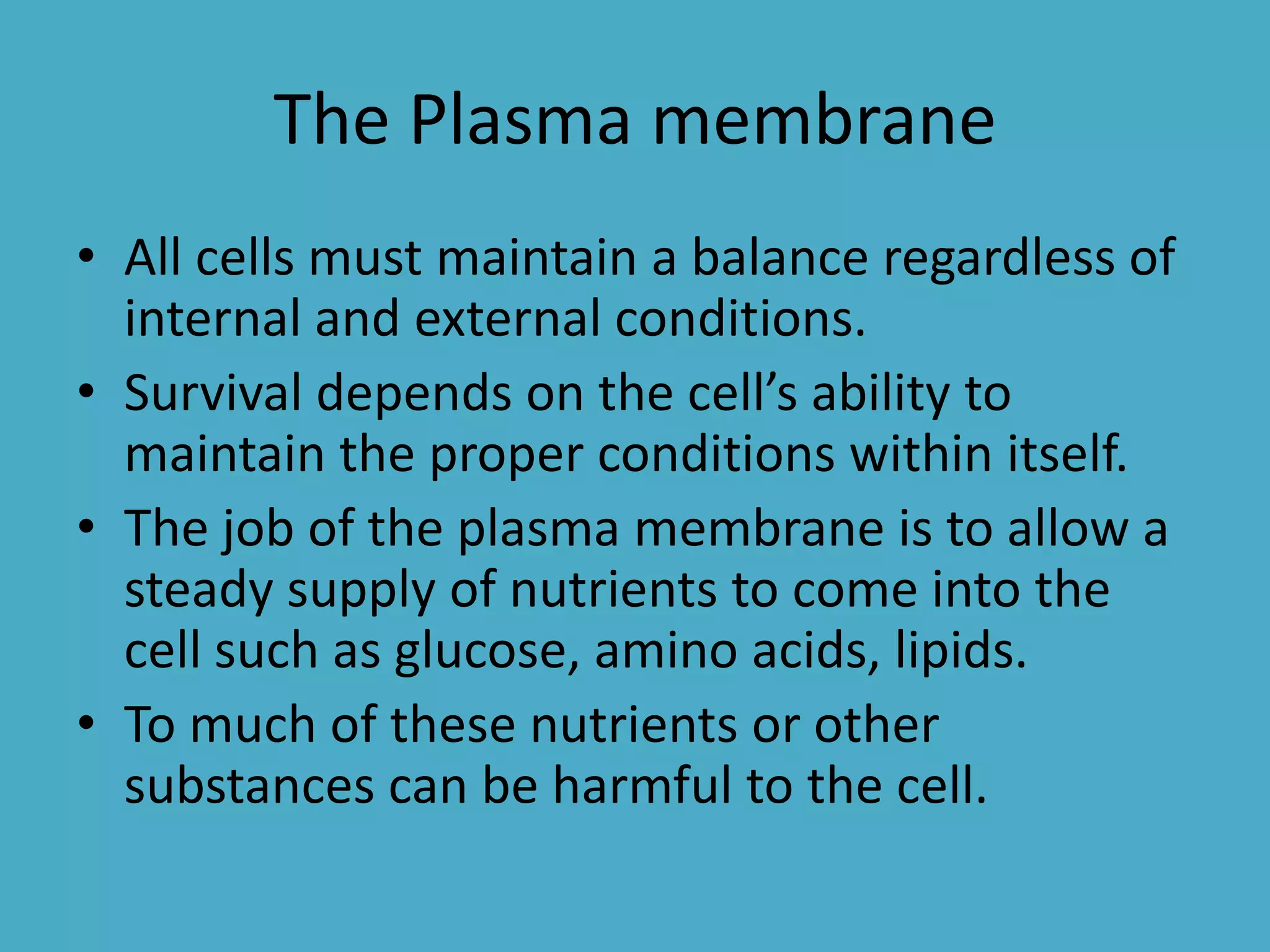 The Plasma membrane

• All cells must maintain a balance regardless of internal and external conditions.
• Survival depends on the cell’s ability to maintain the proper conditions within itself.
• The job of the plasma membrane is to allow a steady supply of nutrients to come into the cell such as glucose, amino acids, lipids.
• To much of these nutrients or other substances can be harmful to the cell.